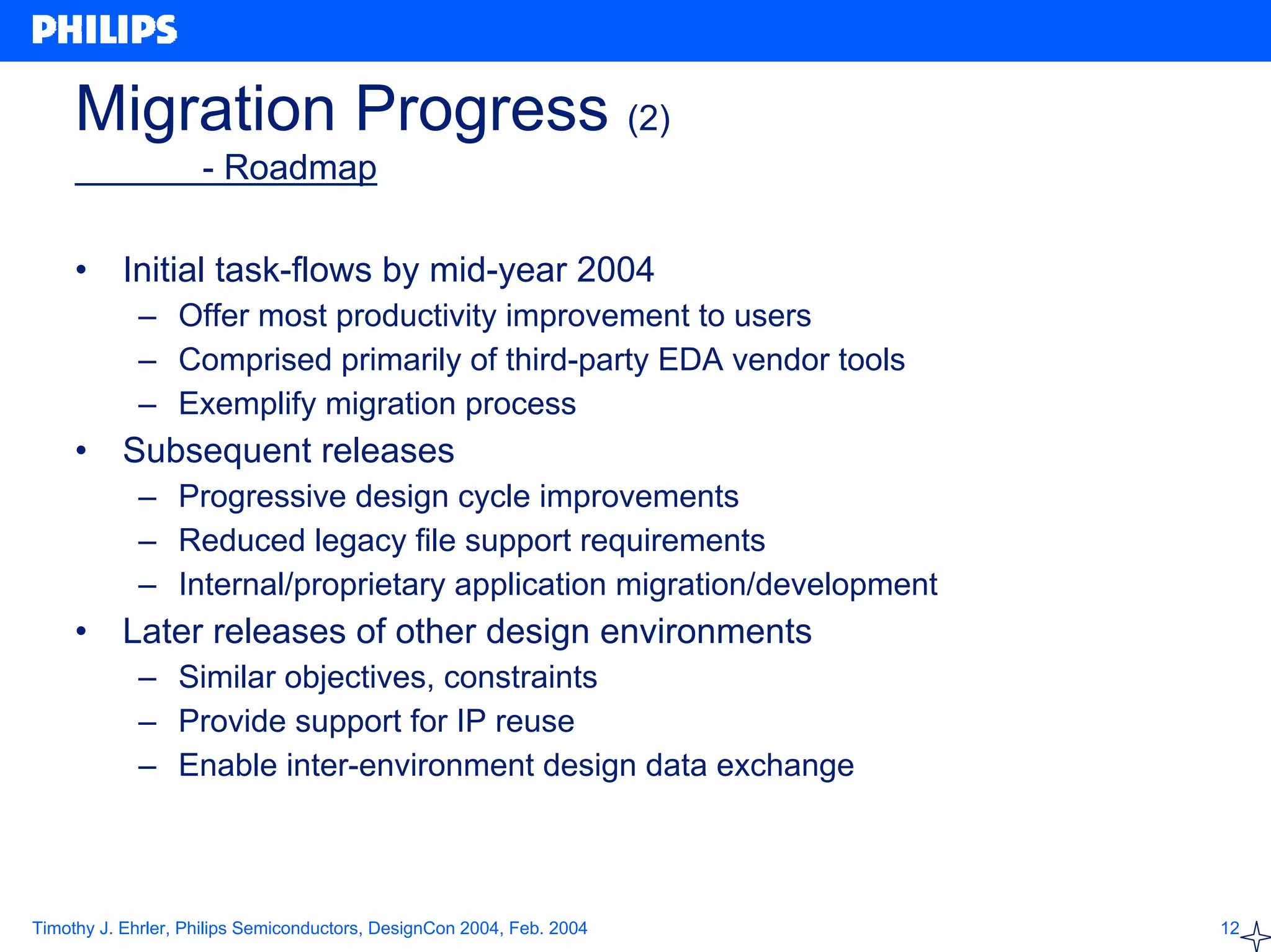 PHILIPS

Migration Progress (2)
- Roadmap

• Initial task-flows by mid-year 2004
– Offer most productivity improvement to users
– Comprised primarily of third-party EDA vendor tools
– Exemplify migration process
• Subsequent releases
– Progressive design cycle improvements
– Reduced legacy file support requirements
– Internal/proprietary application migration/development
• Later releases of other design environments
– Similar objectives, constraints
– Provide support for IP reuse
– Enable inter-environment design data exchange

Timothy J. Ehrler, Philips Semiconductors, DesignCon 2004, Feb. 2004

12